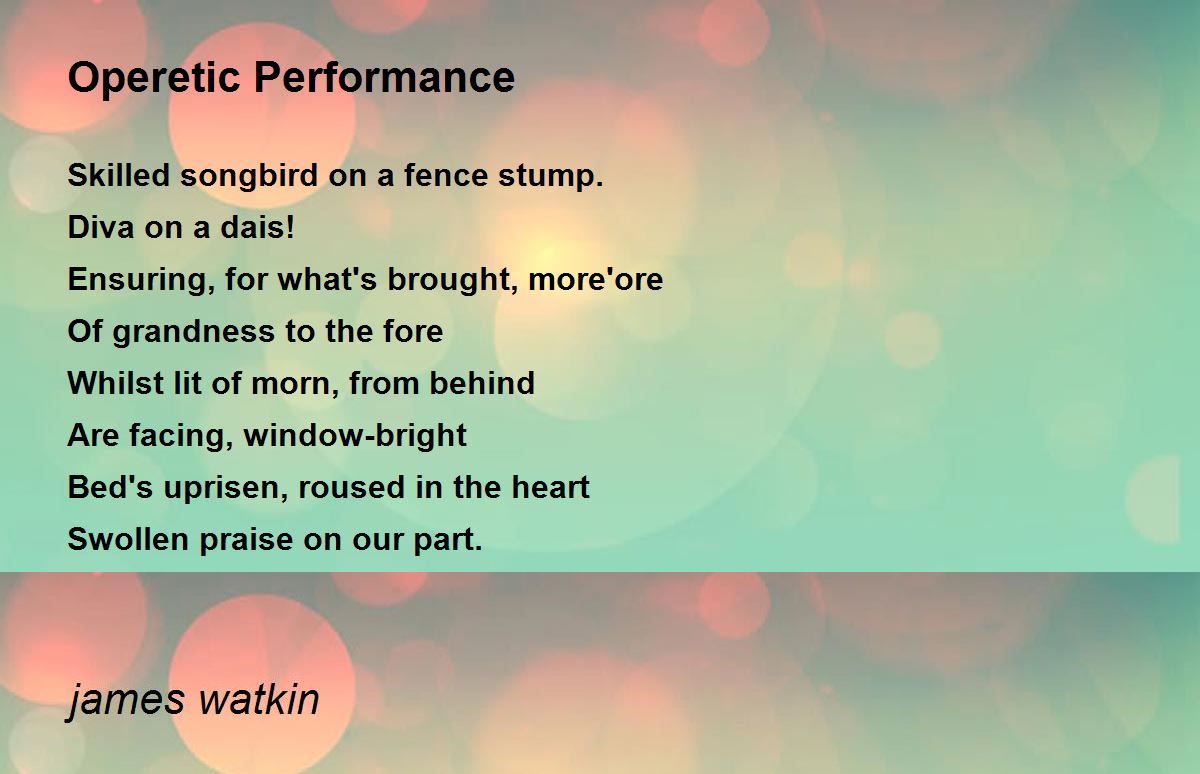 Operetic Performance

Skilled songbird on a fence stump.
Diva on a dais!
Ensuring, for what's brought, more'ore
Of grandness to the fore
Whilst lit of morn, from behind
Are facing, window-bright
Bed's uprisen, roused in the heart
Swollen praise on our part.

james watkin